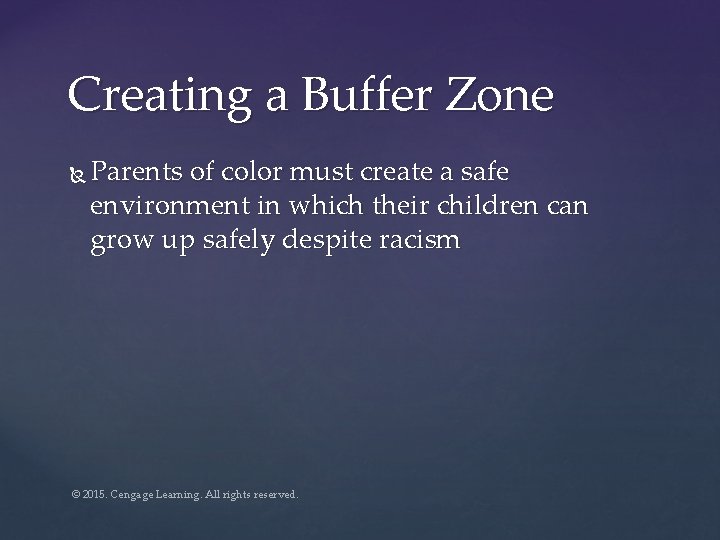 Creating a Buffer Zone

Parents of color must create a safe environment in which their children can grow up safely despite racism

© 2015. Cengage Learning. All rights reserved.